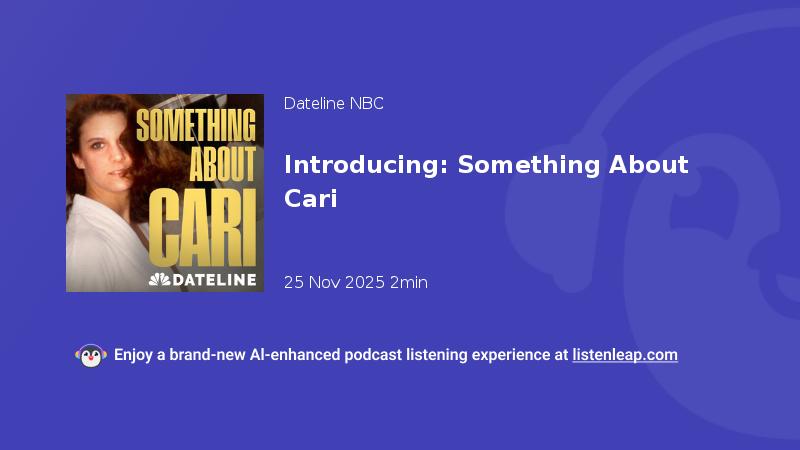 SOMETHING ABOUT CARI
DATELINE

Dateline NBC

Introducing: Something About Cari

25 Nov 2025 2min

Enjoy a brand-new AI-enhanced podcast listening experience at listenleap.com